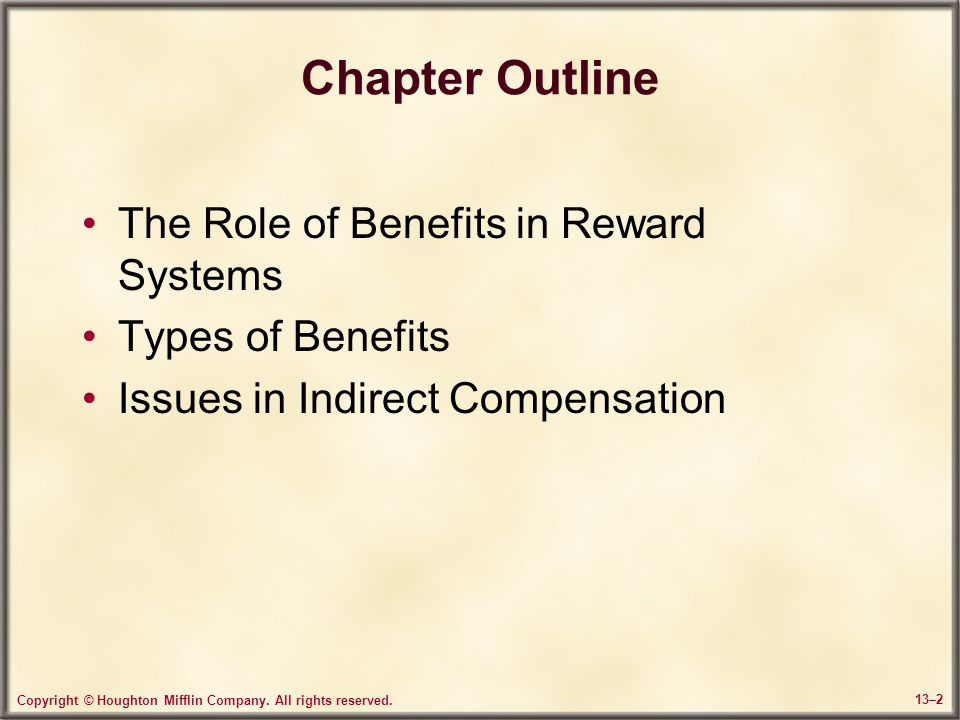 Chapter Outline

• The Role of Benefits in Reward Systems
• Types of Benefits
• Issues in Indirect Compensation

Copyright © Houghton Mifflin Company. All rights reserved.

13–2